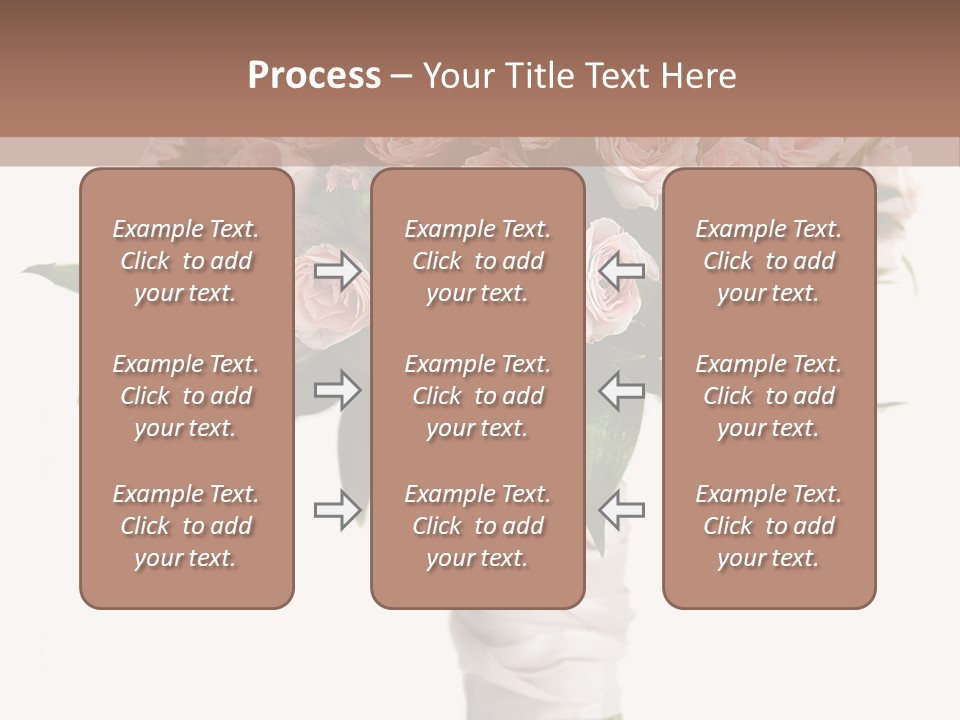 Process – Your Title Text Here

Example Text. Click to add your text.

Example Text. Click to add your text.

Example Text. Click to add your text.

Example Text. Click to add your text.

Example Text. Click to add your text.

Example Text. Click to add your text.

Example Text. Click to add your text.

Example Text. Click to add your text.

Example Text. Click to add your text.